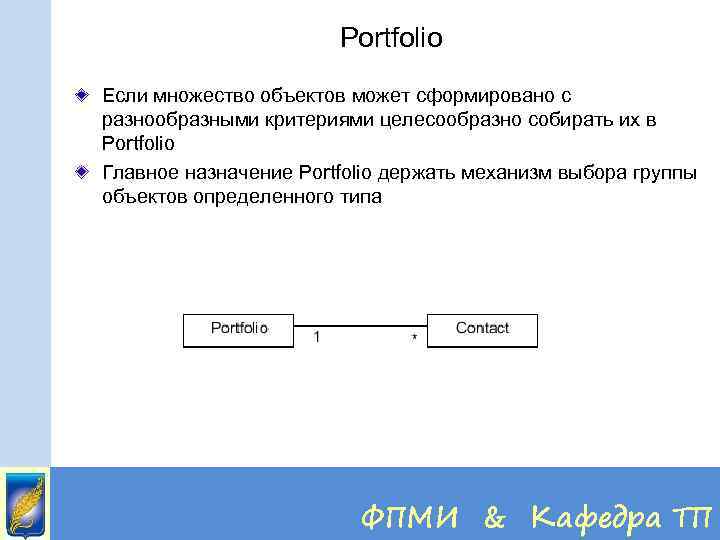 Portfolio

Если множество объектов может сформировано с разнообразными критериями целесообразно собирать их в Portfolio

Главное назначение Portfolio держать механизм выбора группы объектов определенного типа

Portfolio

1

*

Contact

ФПМИ & Кафедра ТП